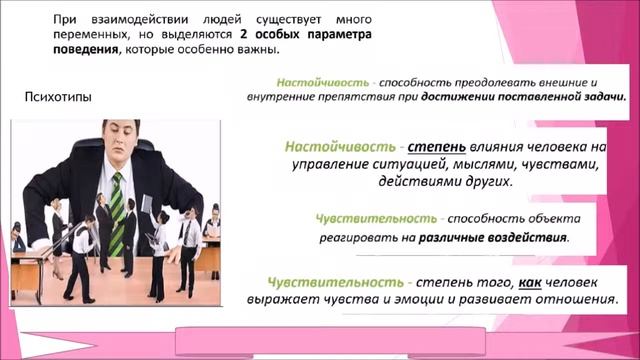 При взаимодействии людей существует много переменных, но выделяются 2 особых параметра поведения, которые особенно важны.

Психотипы

Настойчивость - способность преодолевать внешние и внутренние препятствия при достижении поставленной задачи.

Настойчивость - степень влияния человека на управление ситуацией, мыслями, чувствами, действиями других.

Чувствительность - способность объекта реагировать на различные воздействия.

Чувствительность - степень того, как человек выражает чувства и эмоции и развивает отношения.